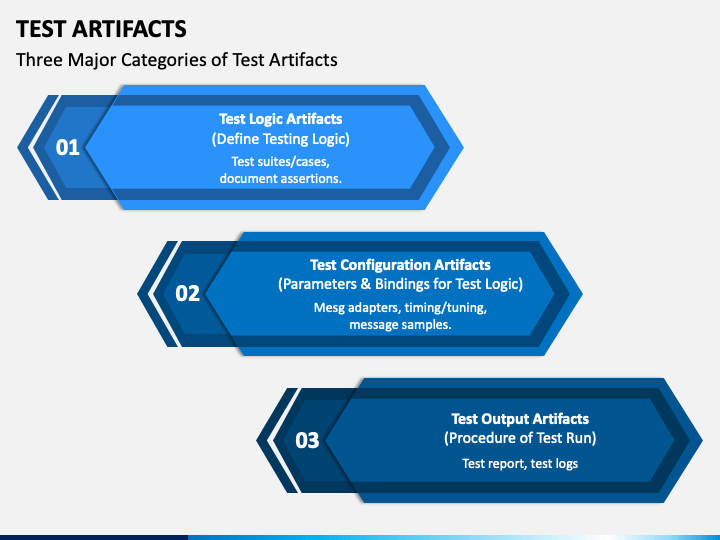 TEST ARTIFACTS

Three Major Categories of Test Artifacts

01

Test Logic Artifacts
(Define Testing Logic)

Test suites/cases,
document assertions.

02

Test Configuration Artifacts
(Parameters & Bindings for Test Logic)

Mesg adapters, timing/tuning,
message samples.

03

Test Output Artifacts
(Procedure of Test Run)

Test report, test logs